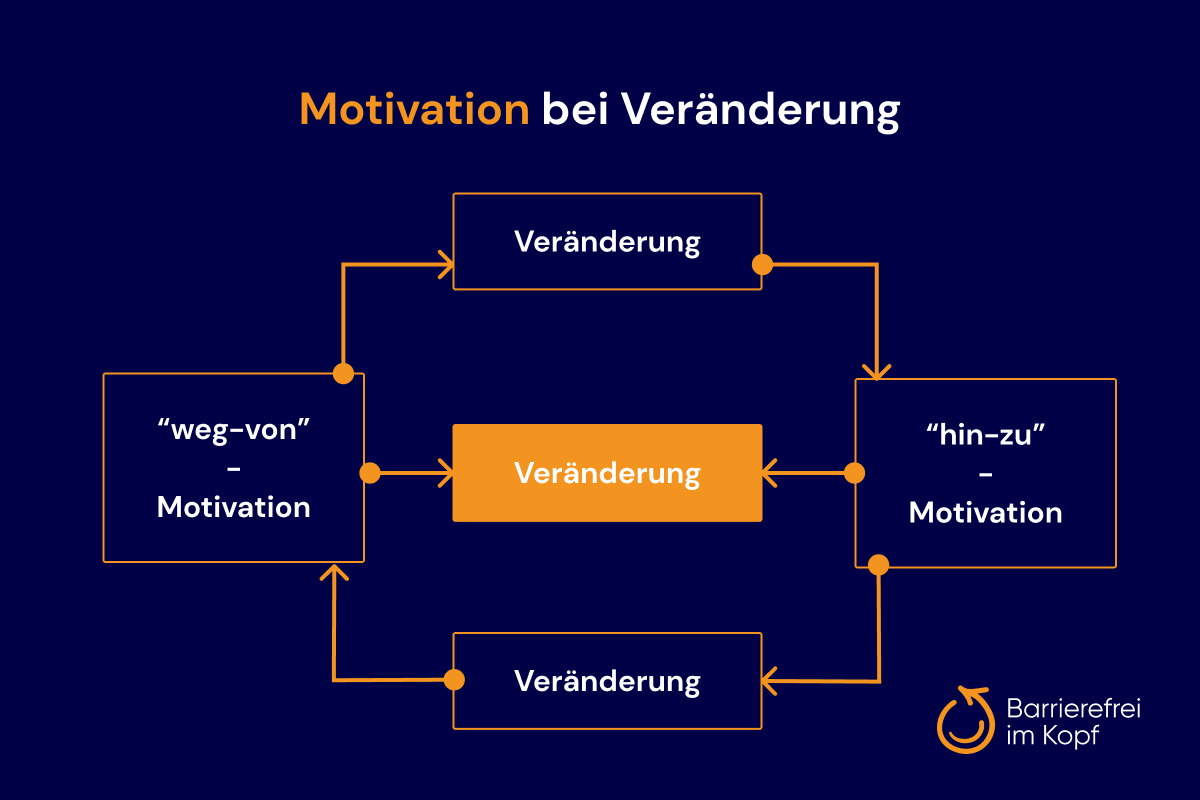 Motivation bei Veränderung

Veränderung

“weg-von”
-
Motivation

Veränderung

“hin-zu”
-
Motivation

Veränderung

Barrierefrei im Kopf